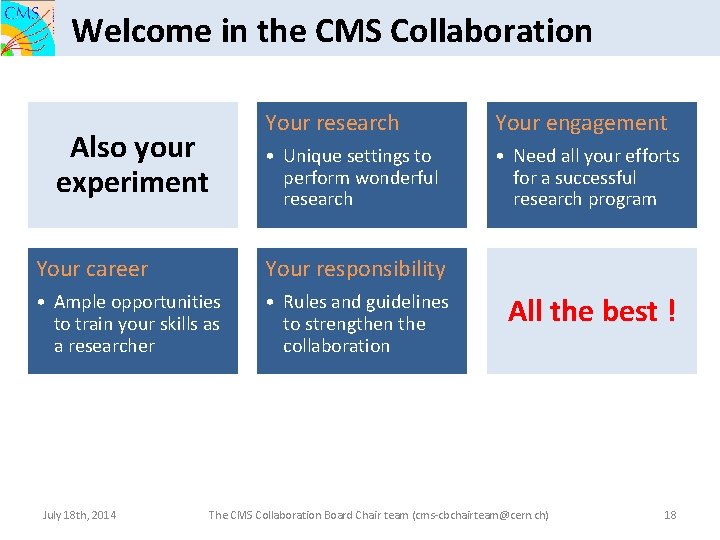 CMS

Welcome in the CMS Collaboration

Also your experiment

Your research
• Unique settings to perform wonderful research

Your engagement
• Need all your efforts for a successful research program

Your career
• Ample opportunities to train your skills as a researcher

Your responsibility
• Rules and guidelines to strengthen the collaboration

All the best !

July 18th, 2014

The CMS Collaboration Board Chair team (cms-cbchairteam@cern.ch)

18